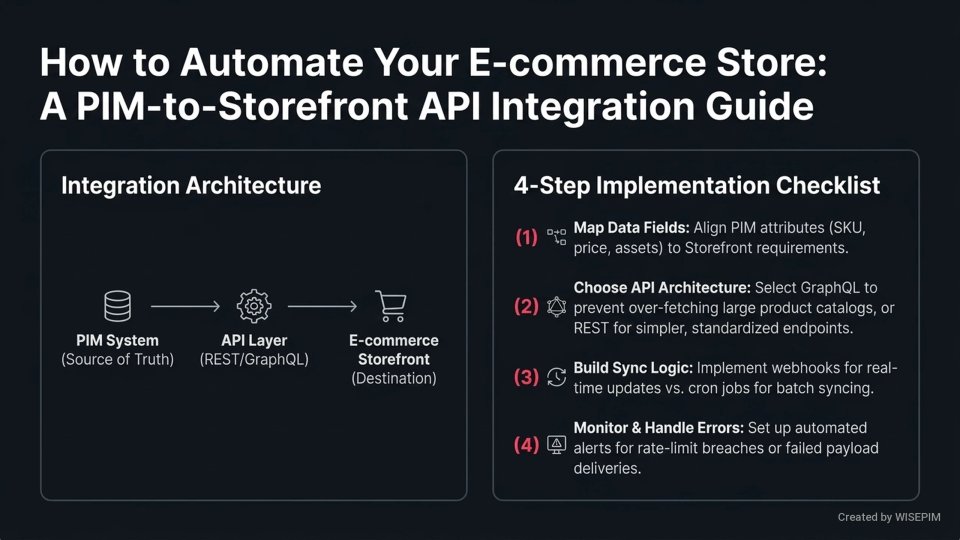 How to Automate Your E-commerce Store: A PIM-to-Storefront API Integration Guide

Integration Architecture

PIM System (Source of Truth)

API Layer (REST/GraphQL)

E-commerce Storefront (Destination)

4-Step Implementation Checklist

(1) Map Data Fields: Align PIM attributes (SKU, price, assets) to Storefront requirements.

(2) Choose API Architecture: Select GraphQL to prevent over-fetching large product catalogs, or REST for simpler, standardized endpoints.

(3) Build Sync Logic: Implement webhooks for real-time updates vs. cron jobs for batch syncing.

(4) Monitor & Handle Errors: Set up automated alerts for rate-limit breaches or failed payload deliveries.

Created by WISEPIM